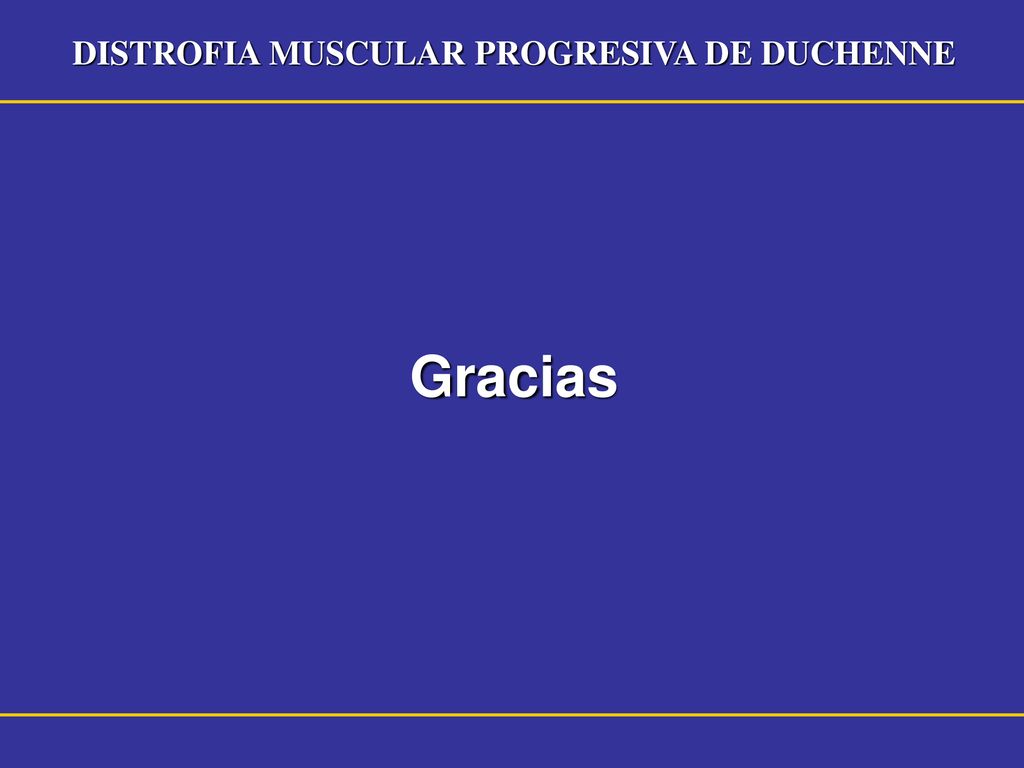 DISTROFIA MUSCULAR PROGRESIVA DE DUCHENNE

Gracias